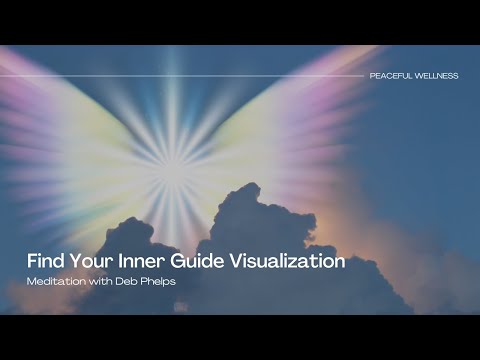 PEACEFUL WELLNESS

Find Your Inner Guide Visualization

Meditation with Deb Phelps